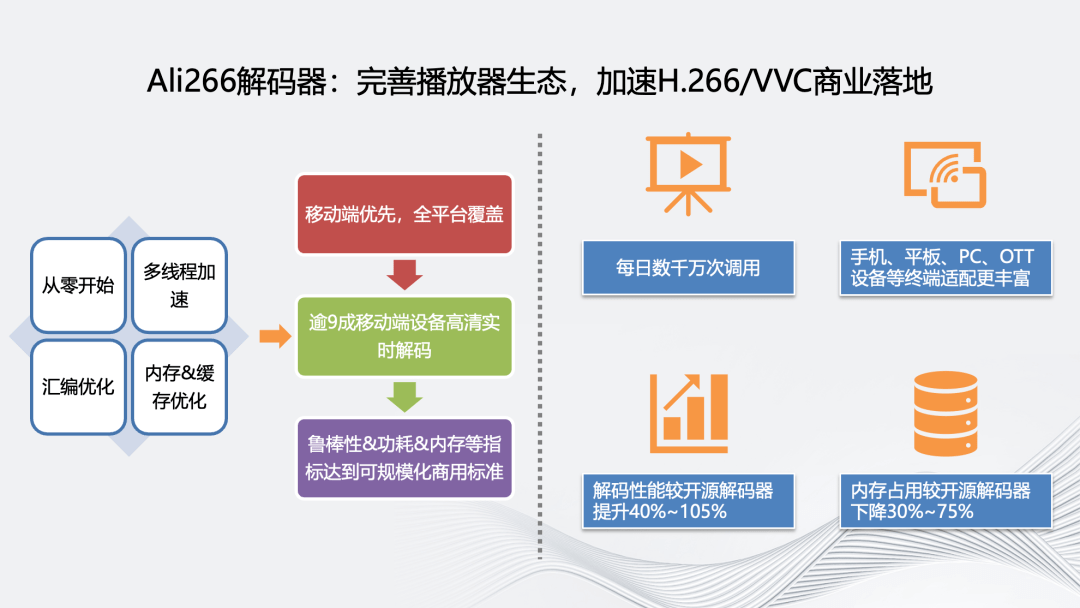 Ali266解码器：完善播放器生态，加速H.266/VVC商业落地

从零开始

多线程加速

汇编优化

内存&缓存优化

移动端优先，全平台覆盖

逾9成移动端设备高清实时解码

鲁棒性&功耗&内存等指标达到可规模化商用标准

每日数千万次调用

手机、平板、PC、OTT设备等终端适配更丰富

解码性能较开源解码器提升40%~105%

内存占用较开源解码器下降30%~75%